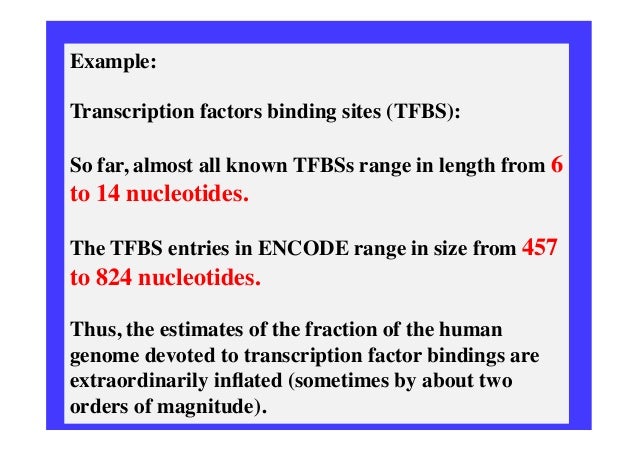 Example:

Transcription factors binding sites (TFBS):

So far, almost all known TFBSs range in length from 6 to 14 nucleotides.

The TFBS entries in ENCODE range in size from 457 to 824 nucleotides.

Thus, the estimates of the fraction of the human genome devoted to transcription factor bindings are extraordinarily inflated (sometimes by about two orders of magnitude).